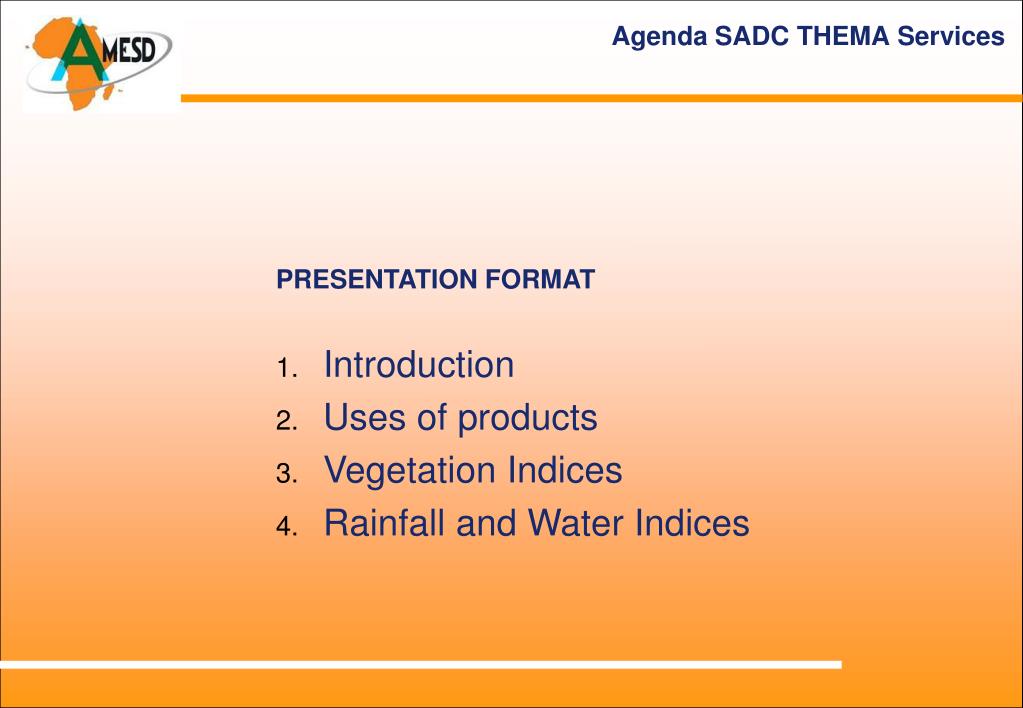 AMESD

Agenda SADC THEMA Services

PRESENTATION FORMAT

1. Introduction
2. Uses of products
3. Vegetation Indices
4. Rainfall and Water Indices